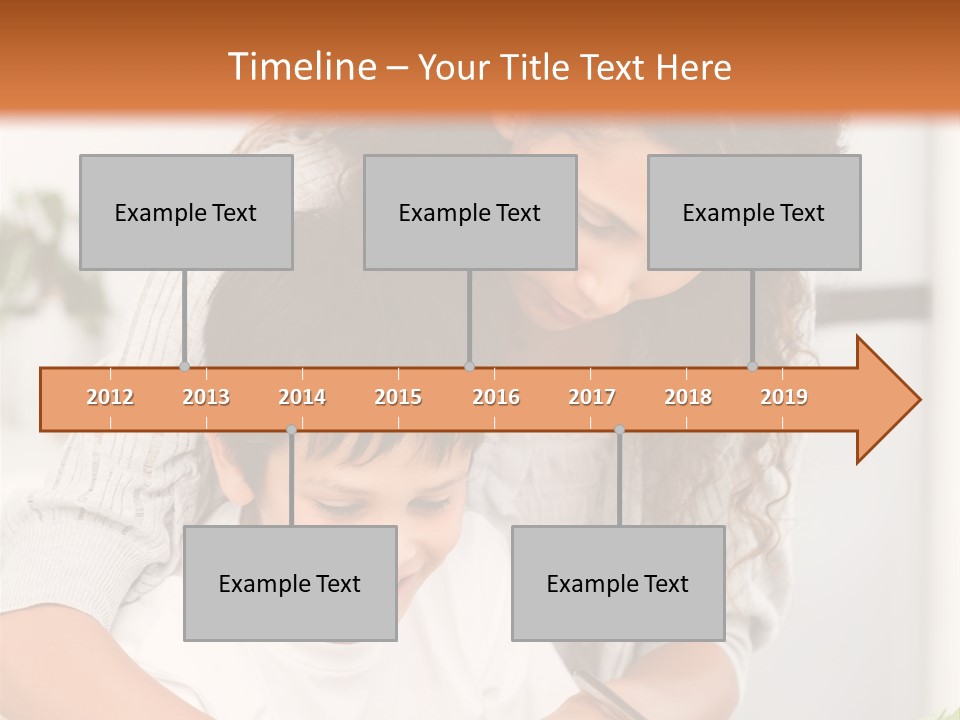 Timeline – Your Title Text Here

Example Text

Example Text

Example Text

2012 2013 2014 2015 2016 2017 2018 2019

Example Text

Example Text